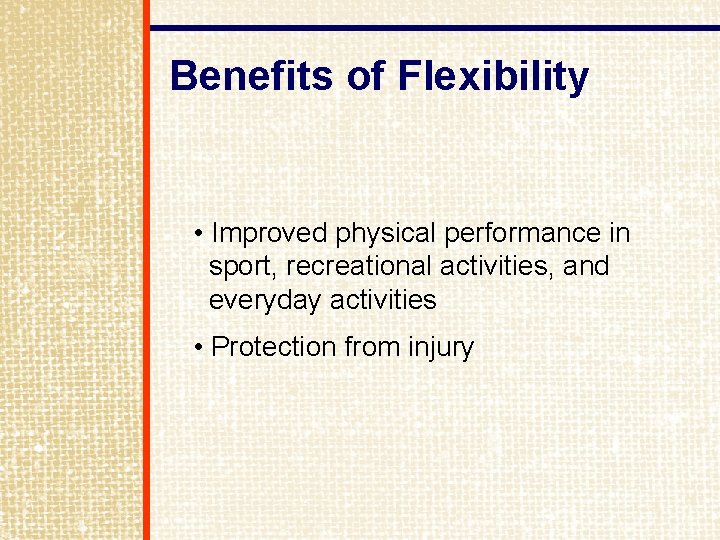 Benefits of Flexibility

• Improved physical performance in sport, recreational activities, and everyday activities

• Protection from injury